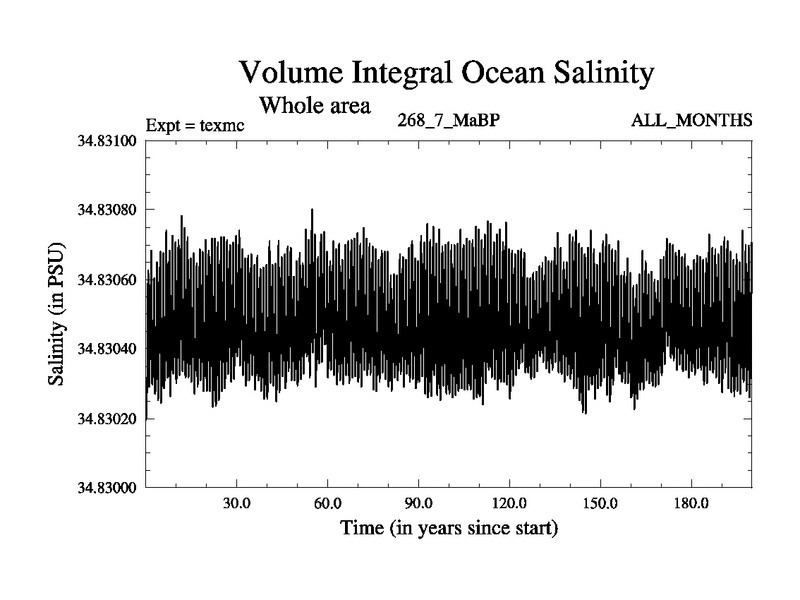 Volume Integral Ocean Salinity
Whole area
Expt = texmc
268_7_MaBP
ALL_MONTHS

Salinity (in PSU)
34.83100
34.83080
34.83060
34.83040
34.83020
34.83000

30.0
60.0
90.0
120.0
150.0
180.0
Time (in years since start)